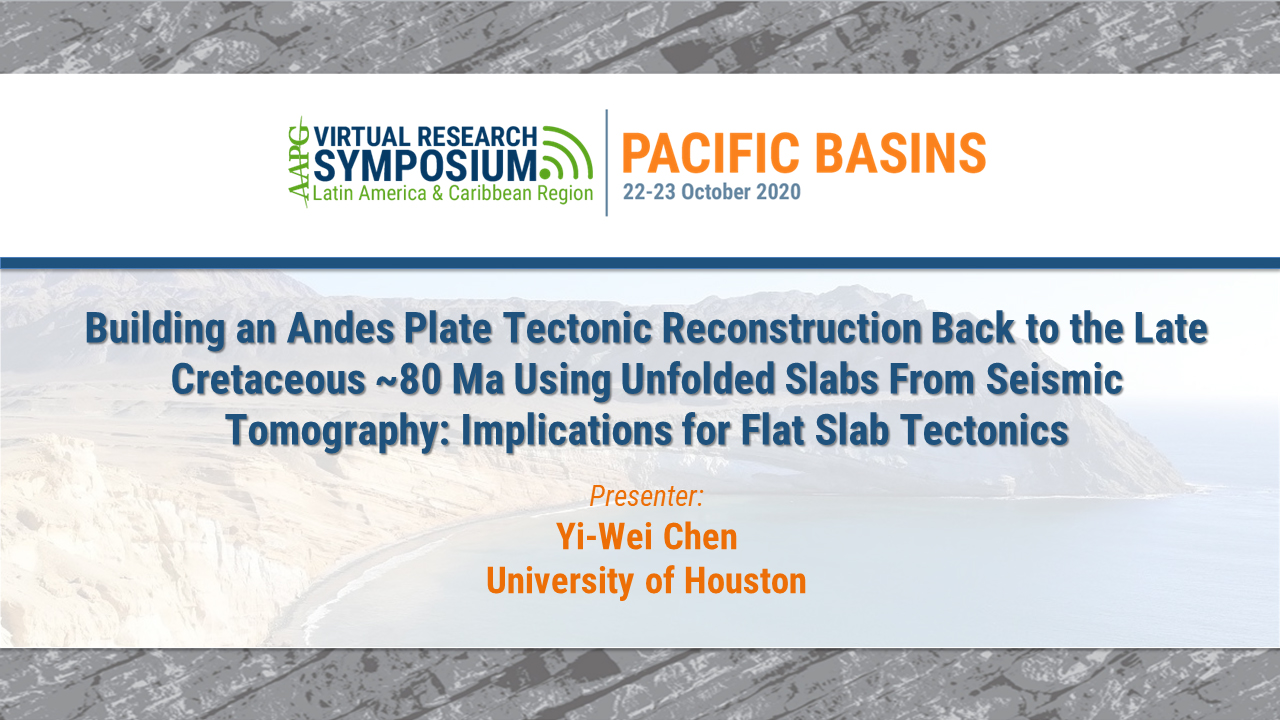 AAPG VIRTUAL RESEARCH SYMPOSIUM Latin America & Caribbean Region

PACIFIC BASINS
22-23 October 2020

Building an Andes Plate Tectonic Reconstruction Back to the Late Cretaceous ~80 Ma Using Unfolded Slabs From Seismic Tomography: Implications for Flat Slab Tectonics

Presenter:
Yi-Wei Chen
University of Houston